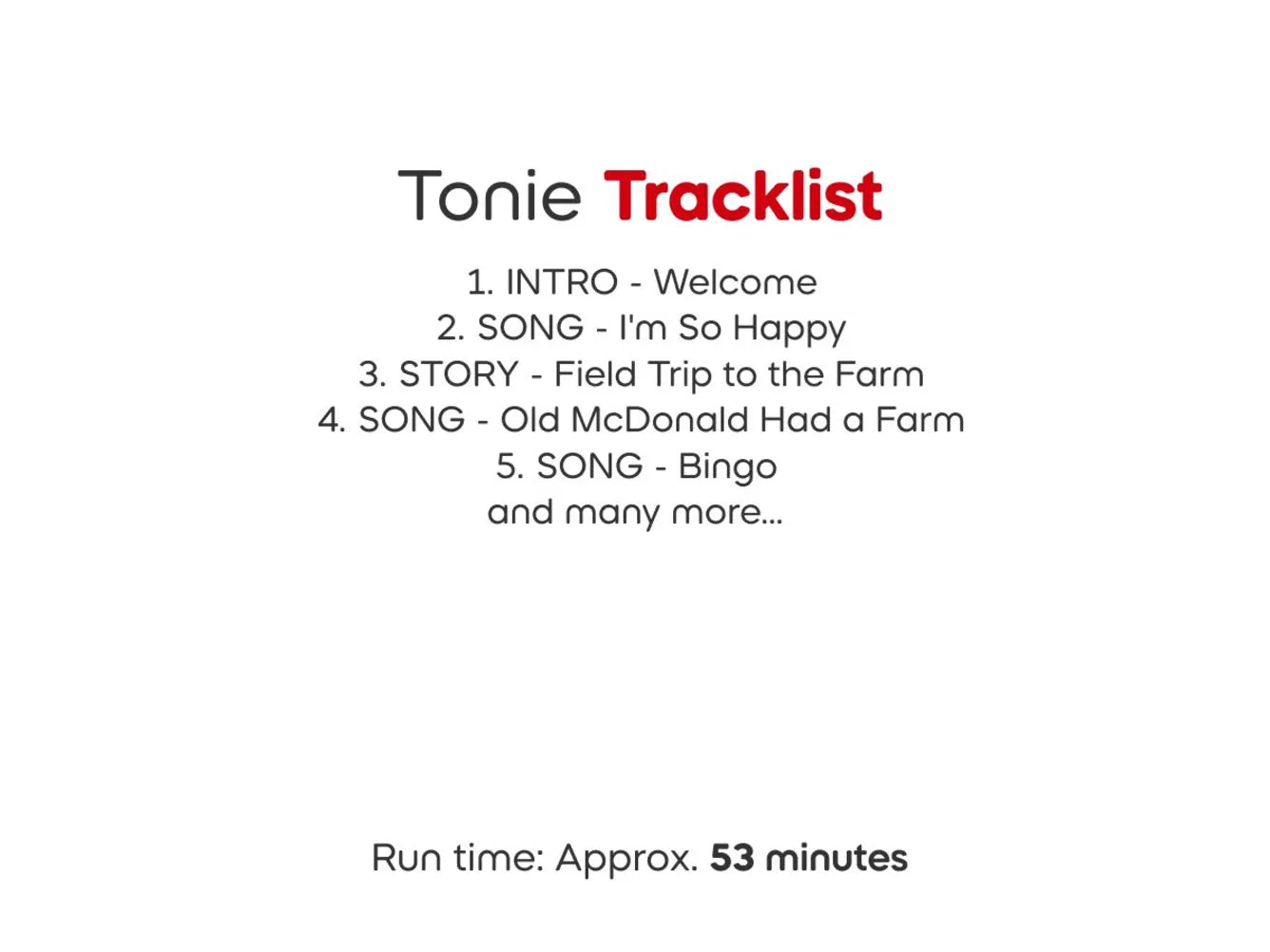 Tonie Tracklist

1. INTRO - Welcome
2. SONG - I'm So Happy
3. STORY - Field Trip to the Farm
4. SONG - Old McDonald Had a Farm
5. SONG - Bingo
and many more...

Run time: Approx. 53 minutes